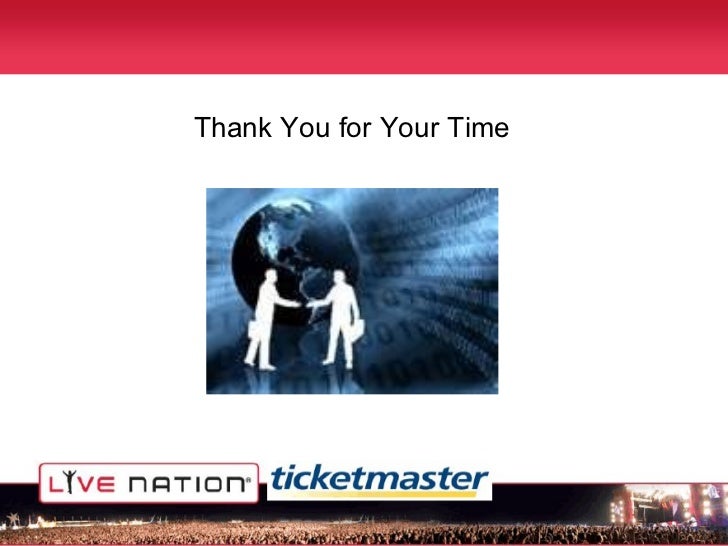 Thank You for Your Time

LIVE NATION

ticketmaster